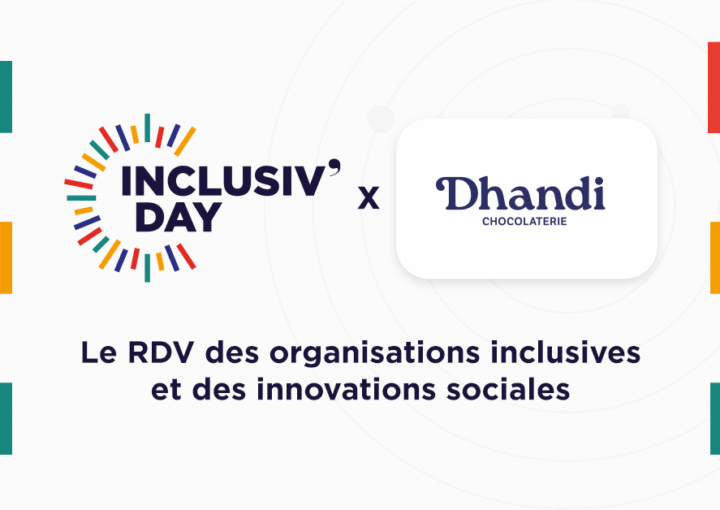 INCLUSIV'
DAY

x

Dhandi
CHOCOLATERIE

Le RDV des organisations inclusives et des innovations sociales